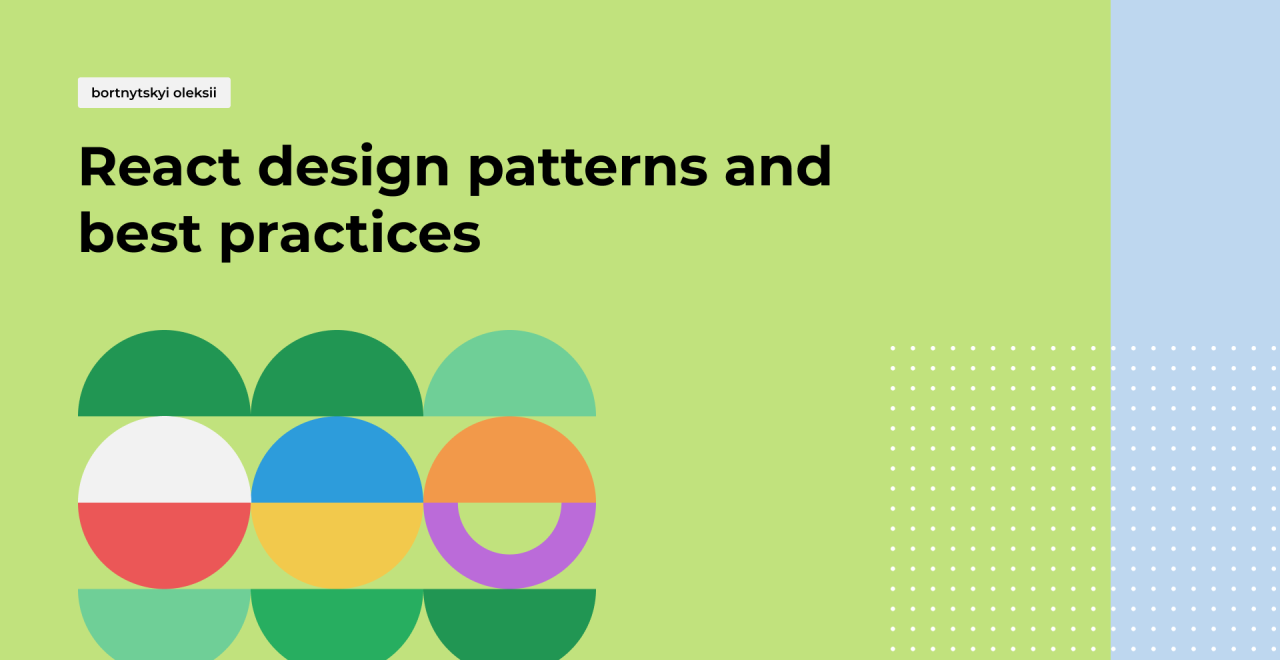 bortnytskyi oleksii

React design patterns and best practices